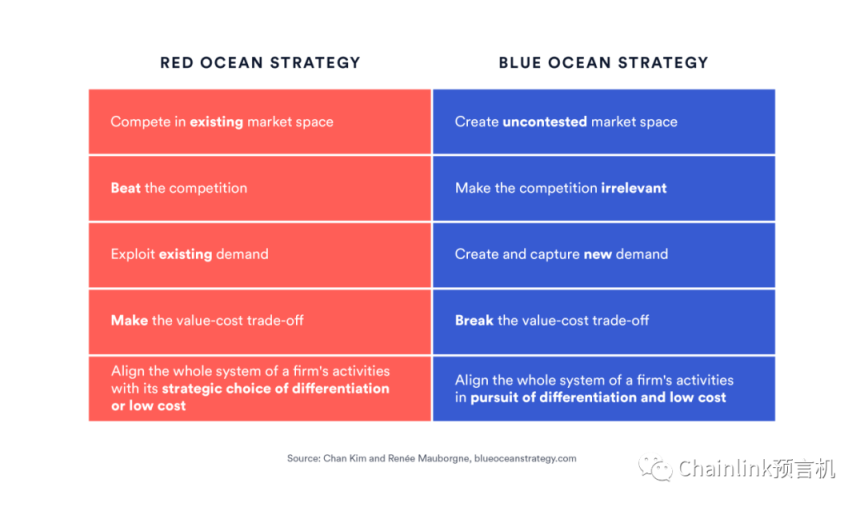 | RED OCEAN STRATEGY | BLUE OCEAN STRATEGY |
|---|---|
| Compete in existing market space | Create uncontested market space |
| Beat the competition | Make the competition irrelevant |
| Exploit existing demand | Create and capture new demand |
| Make the value-cost trade-off | Break the value-cost trade-off |
| Align the whole system of a firm's activities with its strategic choice of differentiation or low cost | Align the whole system of a firm's activities in pursuit of differentiation and low cost |

Source: Chan Kim and Renée Mauborgne, blueoceanstrategy.com

Chainlink预言机